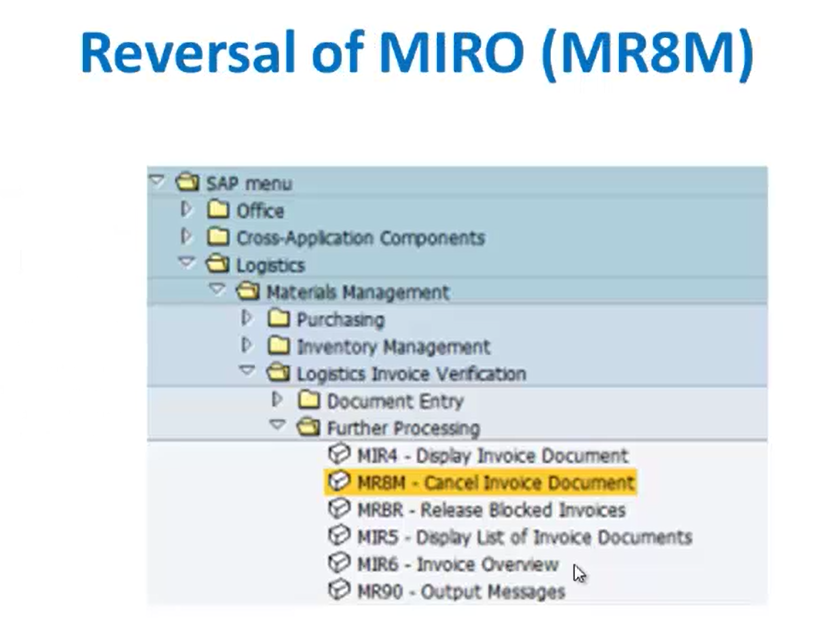 Reversal of MIRO (MR8M)

SAP menu
Office
Cross-Application Components
Logistics
Materials Management
Purchasing
Inventory Management
Logistics Invoice Verification
Document Entry
Further Processing
MIR4 - Display Invoice Document
MR8M - Cancel Invoice Document
MRBR - Release Blocked Invoices
MIR5 - Display List of Invoice Documents
MIR6 - Invoice Overview
MR90 - Output Messages